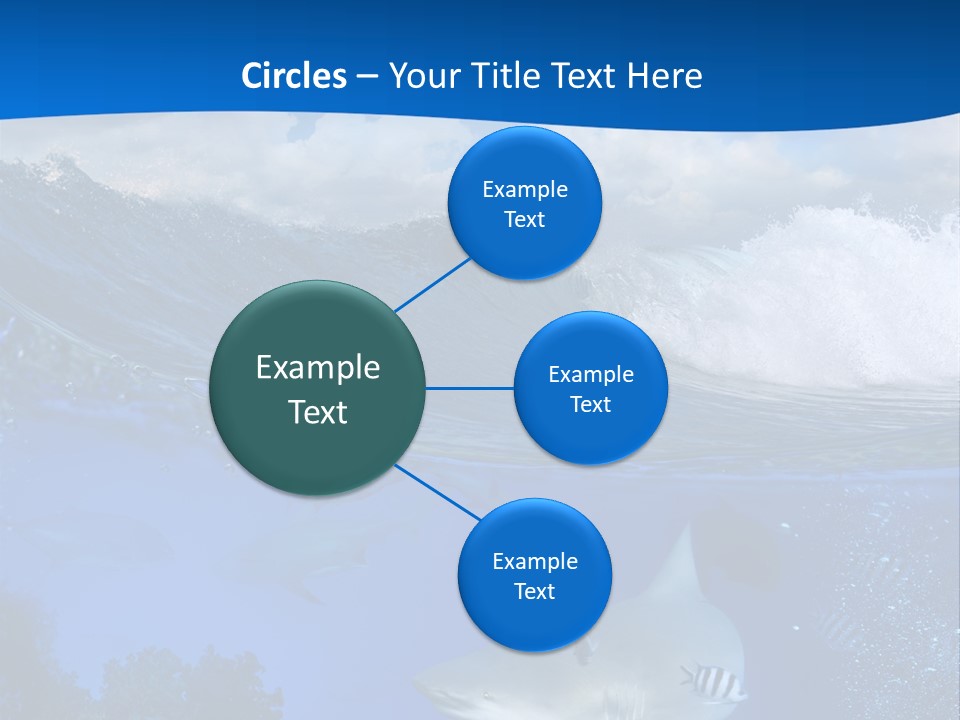 Circles – Your Title Text Here

Example Text

Example Text

Example Text

Example Text